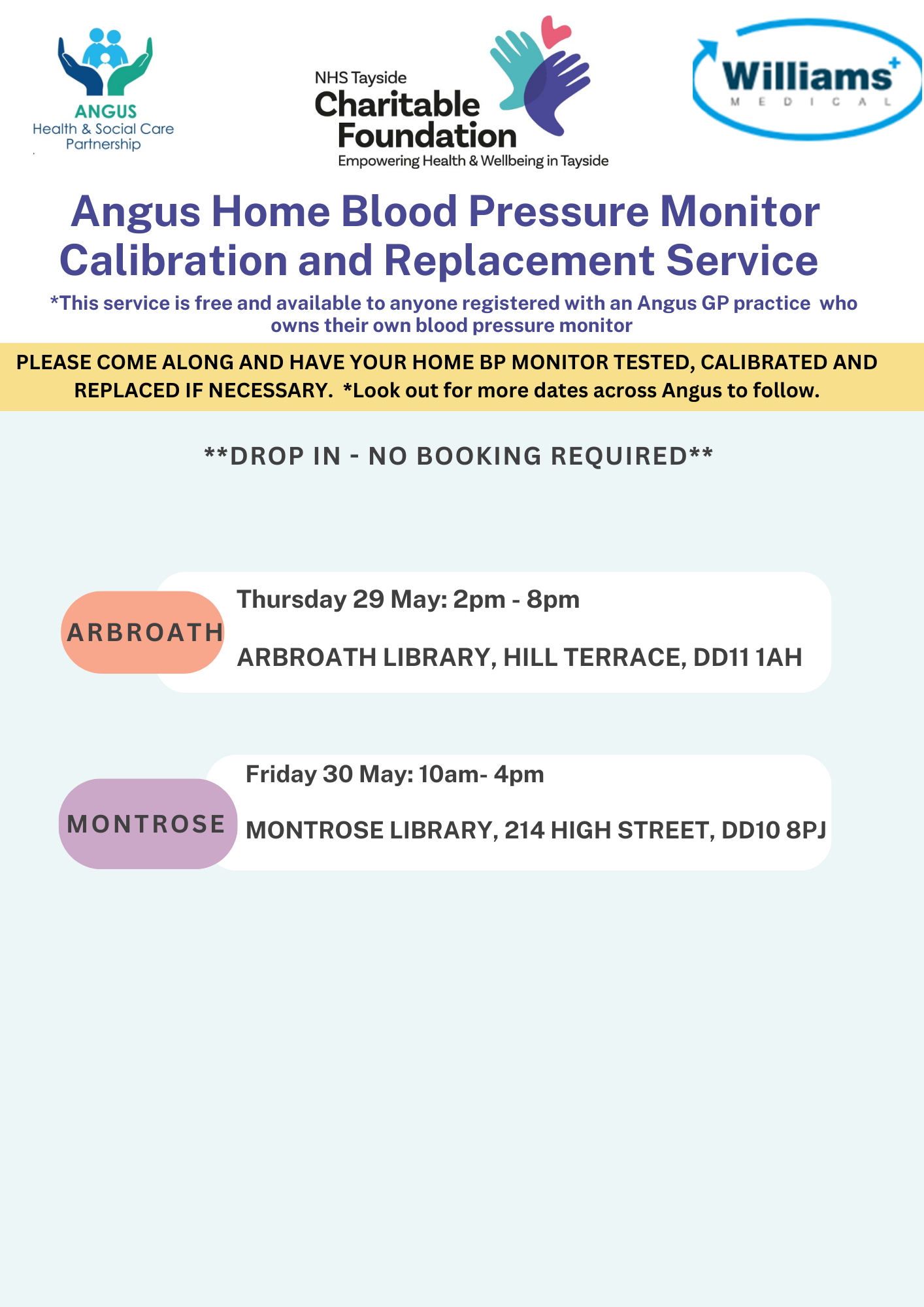 ANGUS
Health & Social Care Partnership

NHS Tayside
Charitable Foundation
Empowering Health & Wellbeing in Tayside

Williams
MEDICAL

Angus Home Blood Pressure Monitor Calibration and Replacement Service

*This service is free and available to anyone registered with an Angus GP practice who owns their own blood pressure monitor

PLEASE COME ALONG AND HAVE YOUR HOME BP MONITOR TESTED, CALIBRATED AND REPLACED IF NECESSARY. *Look out for more dates across Angus to follow.

**DROP IN - NO BOOKING REQUIRED**

ARBROATH
Thursday 29 May: 2pm - 8pm
ARBROATH LIBRARY, HILL TERRACE, DD11 1AH

MONTROSE
Friday 30 May: 10am- 4pm
MONTROSE LIBRARY, 214 HIGH STREET, DD10 8PJ